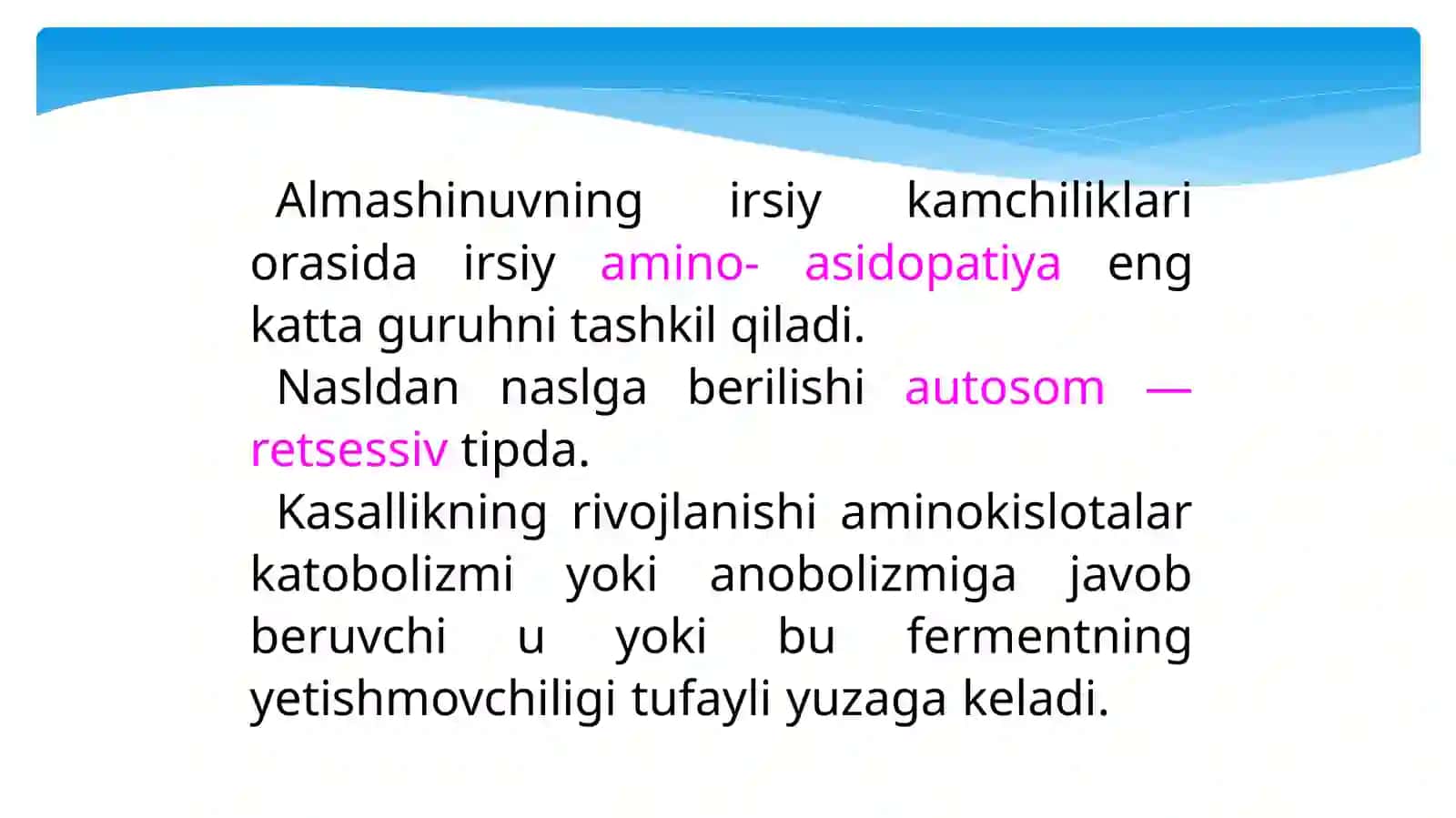 Almashinuvning irsiy kamchiliklari orasida irsiy amino- asidopatiya eng katta guruhni tashkil qiladi.

Nasldan naslga berilishi autosom — retsessiv tipda.

Kasallikning rivojlanishi aminokislotalar katobolizmi yoki anobolizmiga javob beruvchi u yoki bu fermentning yetishmovchiligi tufayli yuzaga keladi.